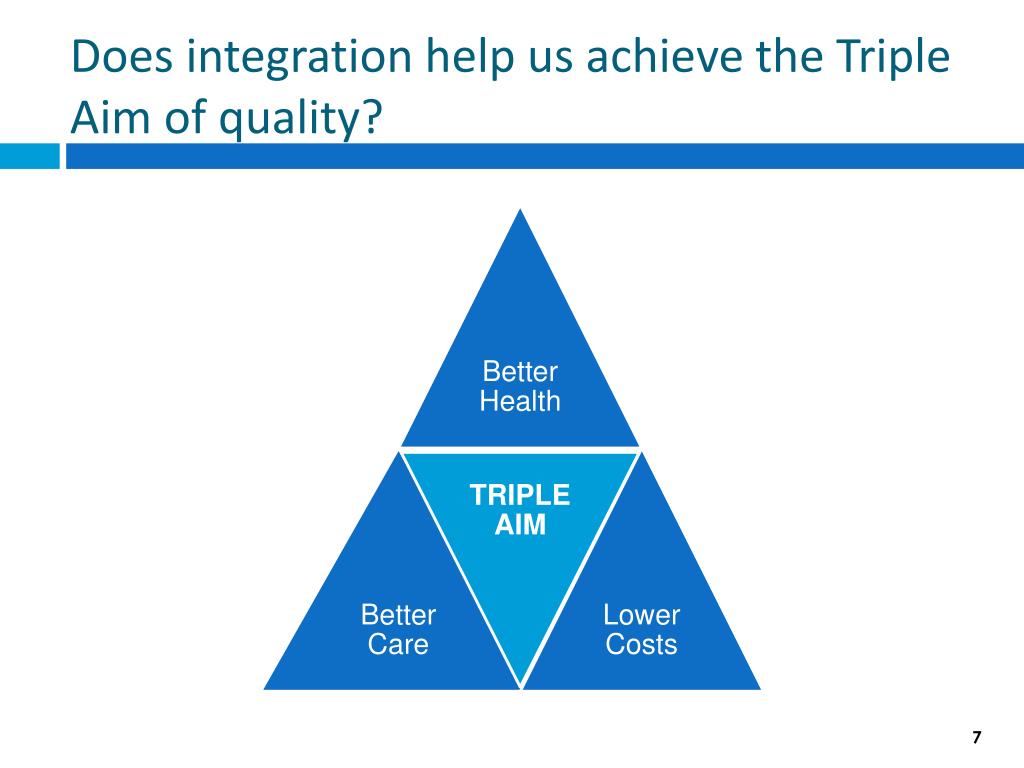 Does integration help us achieve the Triple Aim of quality?

Better Health

TRIPLE AIM

Better Care

Lower Costs

7